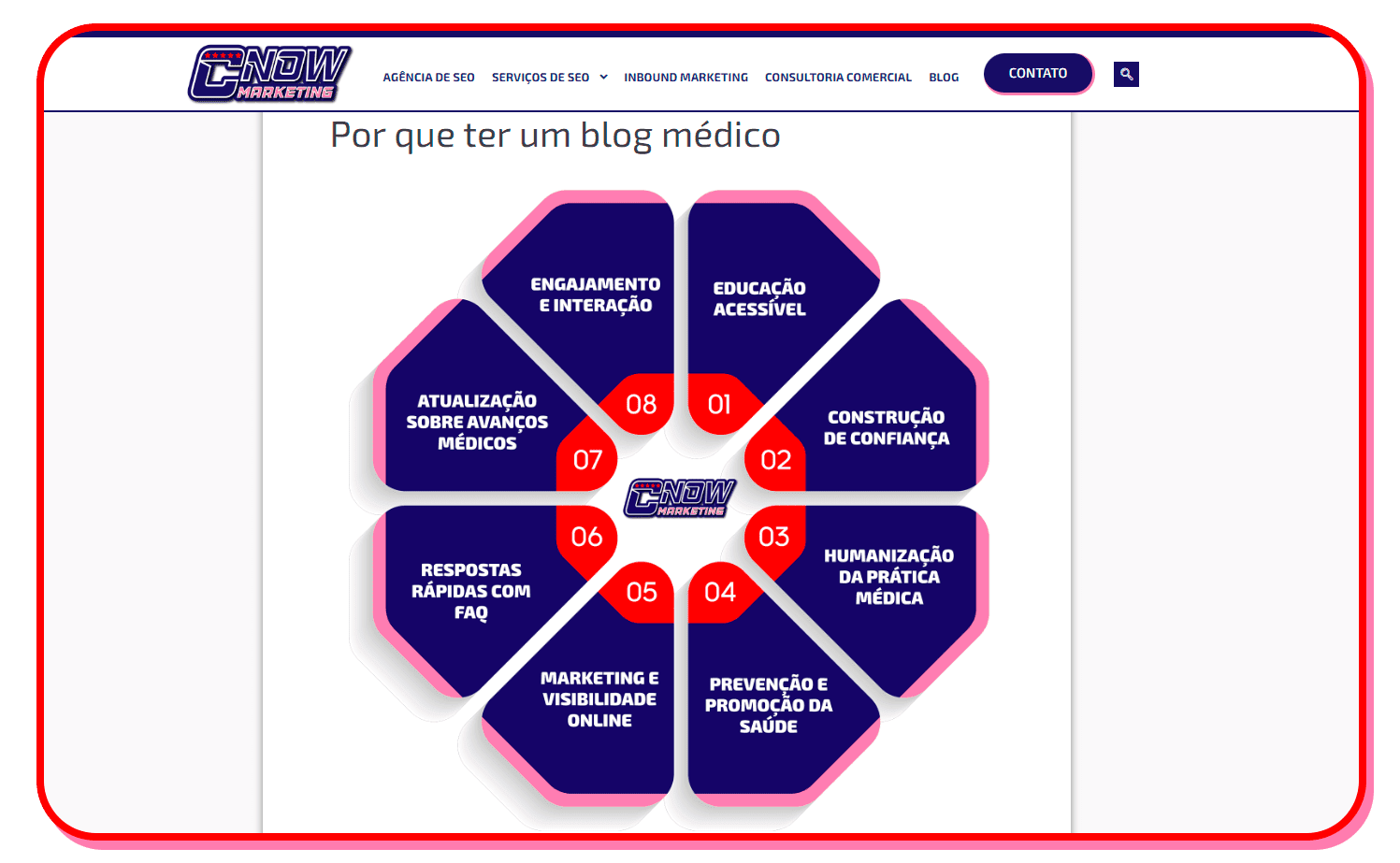 CNOW MARKETING

AGÊNCIA DE SEO SERVIÇOS DE SEO INBOUND MARKETING CONSULTORIA COMERCIAL BLOG CONTATO

Por que ter um blog médico

01 EDUCAÇÃO ACESSÍVEL

02 CONSTRUÇÃO DE CONFIANÇA

03 HUMANIZAÇÃO DA PRÁTICA MÉDICA

04 PREVENÇÃO E PROMOÇÃO DA SAÚDE

05 MARKETING E VISIBILIDADE ONLINE

06 RESPOSTAS RÁPIDAS COM FAQ

07 ATUALIZAÇÃO SOBRE AVANÇOS MÉDICOS

08 ENGAJAMENTO E INTERAÇÃO

CNOW MARKETING